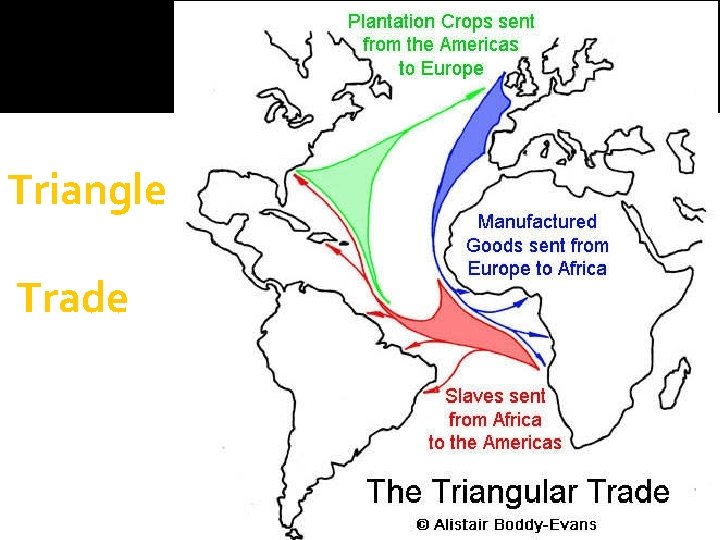 Triangle

Trade

Plantation Crops sent from the Americas to Europe

Manufactured Goods sent from Europe to Africa

Slaves sent from Africa to the Americas

The Triangular Trade

© Alistair Boddy-Evans